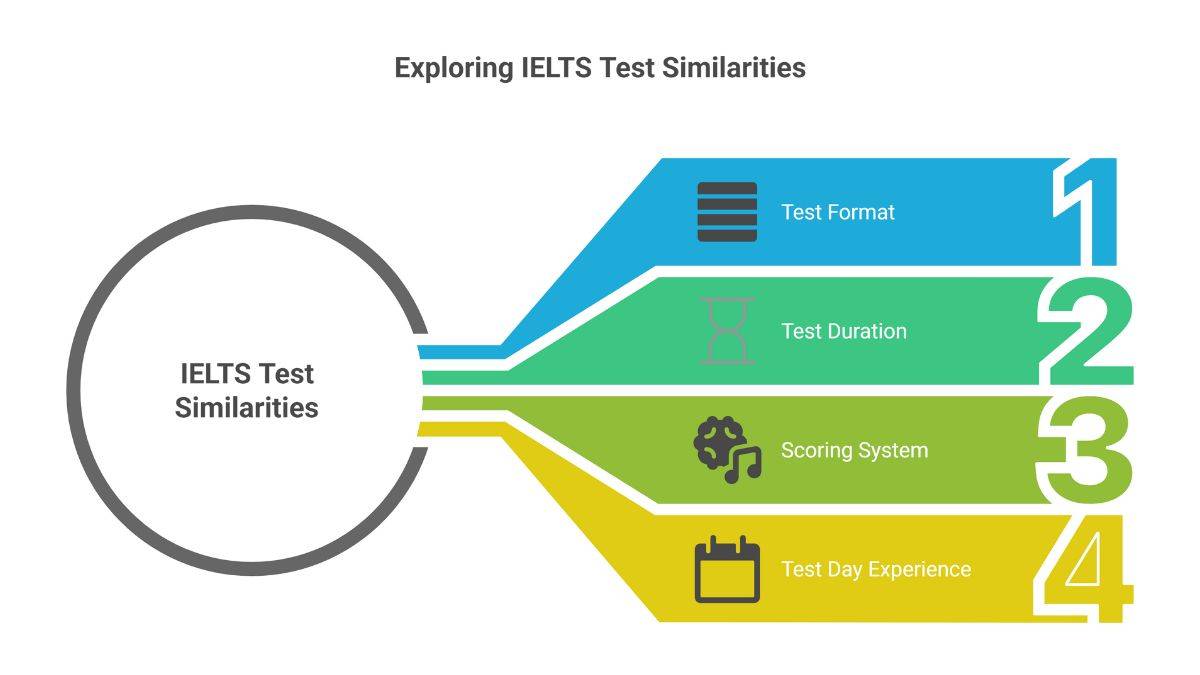 Exploring IELTS Test Similarities

IELTS Test Similarities

Test Format
1

Test Duration
2

Scoring System
3

Test Day Experience
4